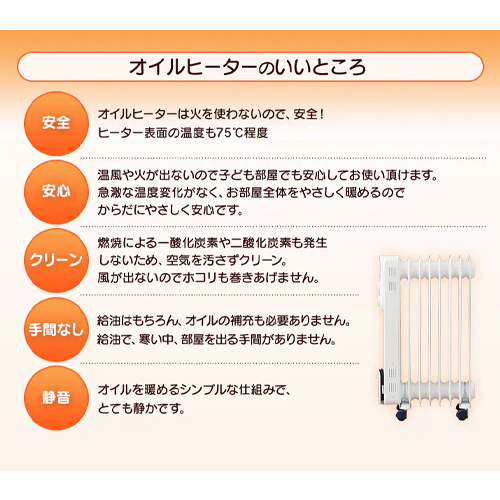 オイルヒーターのいいところ

安全

オイルヒーターは火を使わないので、安全！
ヒーター表面の温度も75℃程度

安心

温風や火が出ないので子ども部屋でも安心してお使い頂けます。
急激な温度変化がなく、お部屋全体をやさしく暖めるので
からだにやさしく安心です。

クリーン

燃焼による一酸化炭素や二酸化炭素も発生
しないため、空気を汚さずクリーン。
風が出ないのでホコリも巻きあげません。

手間なし

給油はもちろん、オイルの補充も必要ありません。
給油で、寒い中、部屋を出る手間がありません。

静音

オイルを暖めるシンプルな仕組みで、
とても静かです。